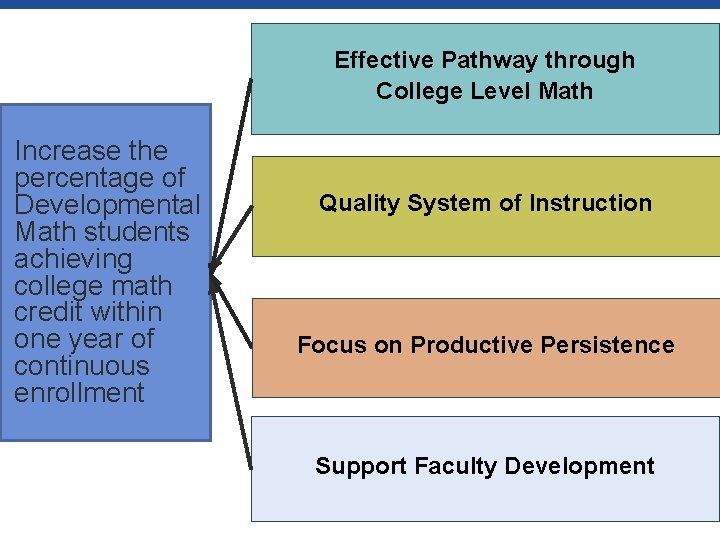 Increase the percentage of Developmental Math students achieving college math credit within one year of continuous enrollment

Effective Pathway through College Level Math

Quality System of Instruction

Focus on Productive Persistence

Support Faculty Development